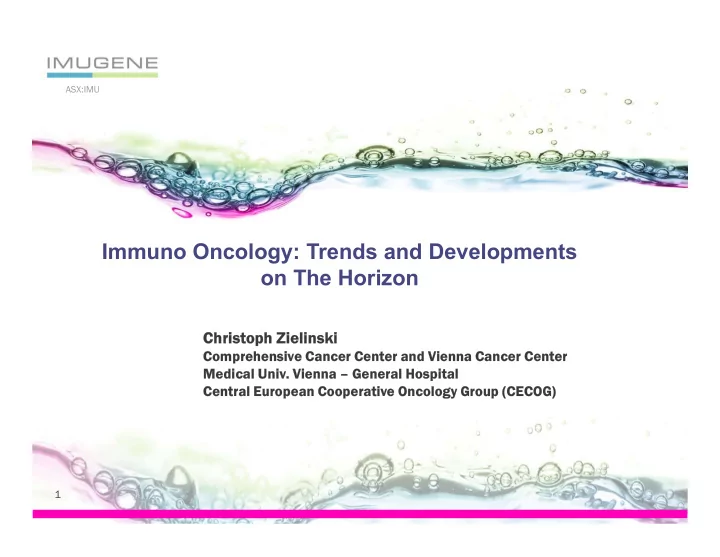 IMUGENE
ASX:IMU

Immuno Oncology: Trends and Developments on The Horizon

Christoph Zielinski
Comprehensive Cancer Center and Vienna Cancer Center
Medical Univ. Vienna – General Hospital
Central European Cooperative Oncology Group (CECOG)

1